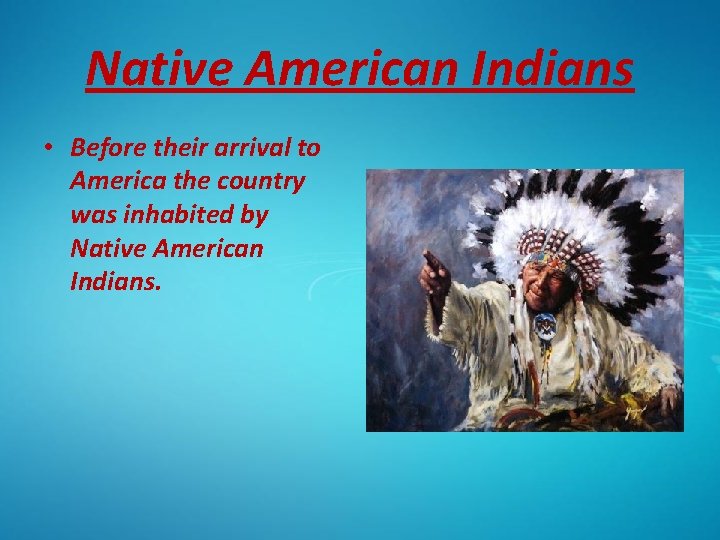 Native American Indians

• Before their arrival to America the country was inhabited by Native American Indians.